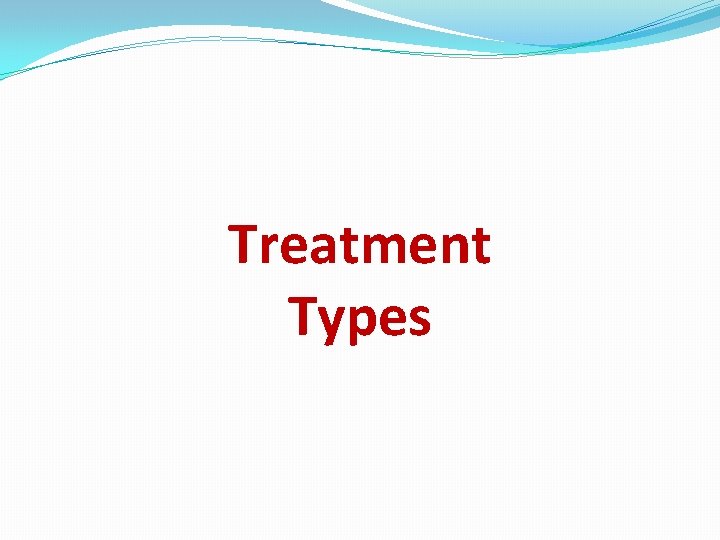 Treatment Types